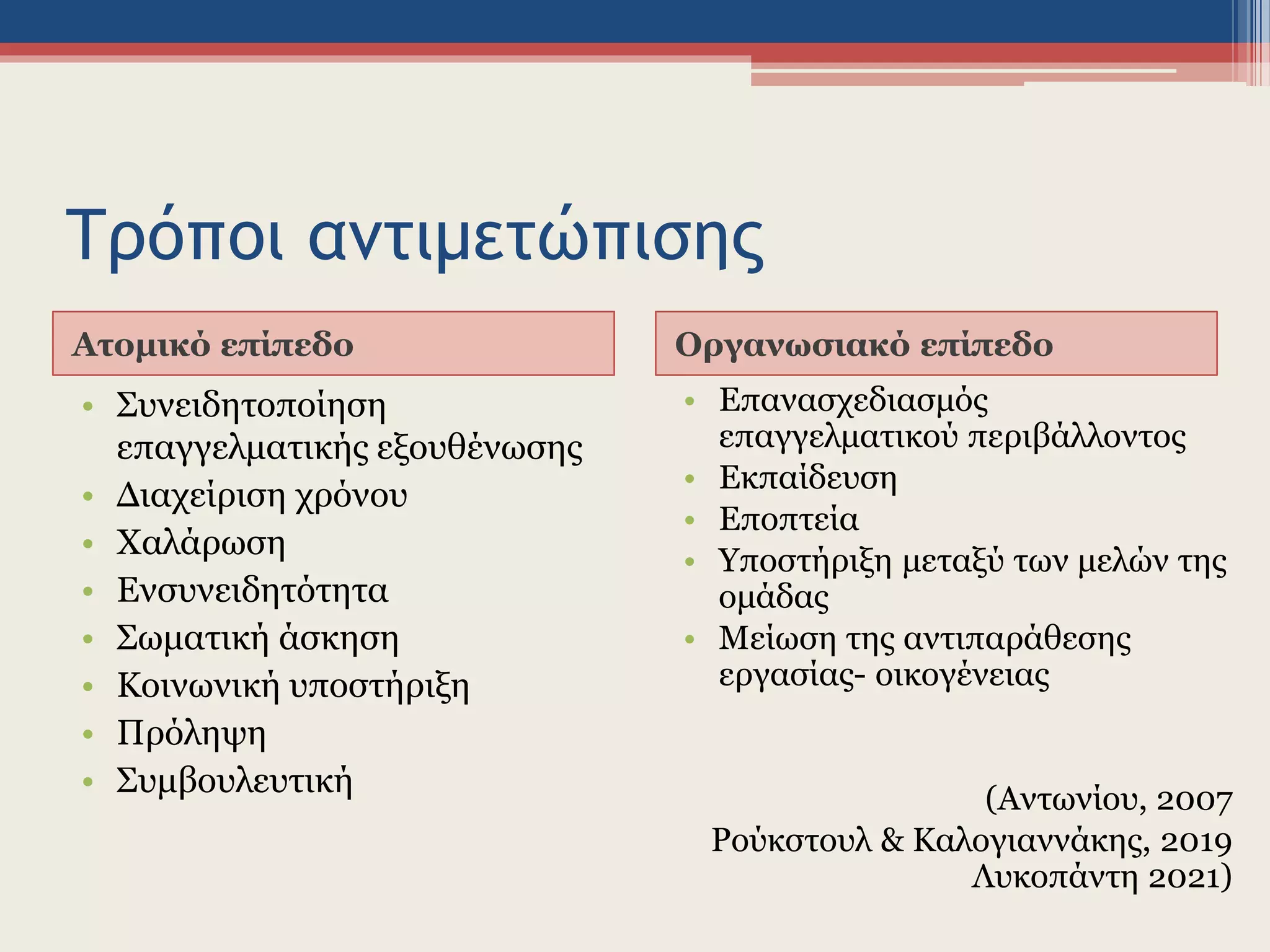 Τρόποι αντιμετώπισης

Ατομικό επίπεδο

• Συνειδητοποίηση επαγγελματικής εξουθένωσης
• Διαχείριση χρόνου
• Χαλάρωση
• Ενσυνειδητότητα
• Σωματική άσκηση
• Κοινωνική υποστήριξη
• Πρόληψη
• Συμβουλευτική

Οργανωσιακό επίπεδο

• Επανασχεδιασμός επαγγελματικού περιβάλλοντος
• Εκπαίδευση
• Εποπτεία
• Υποστήριξη μεταξύ των μελών της ομάδας
• Μείωση της αντιπαράθεσης εργασίας- οικογένειας

(Αντωνίου, 2007
Ρούκστουλ & Καλογιαννάκης, 2019
Λυκοπάντη 2021)